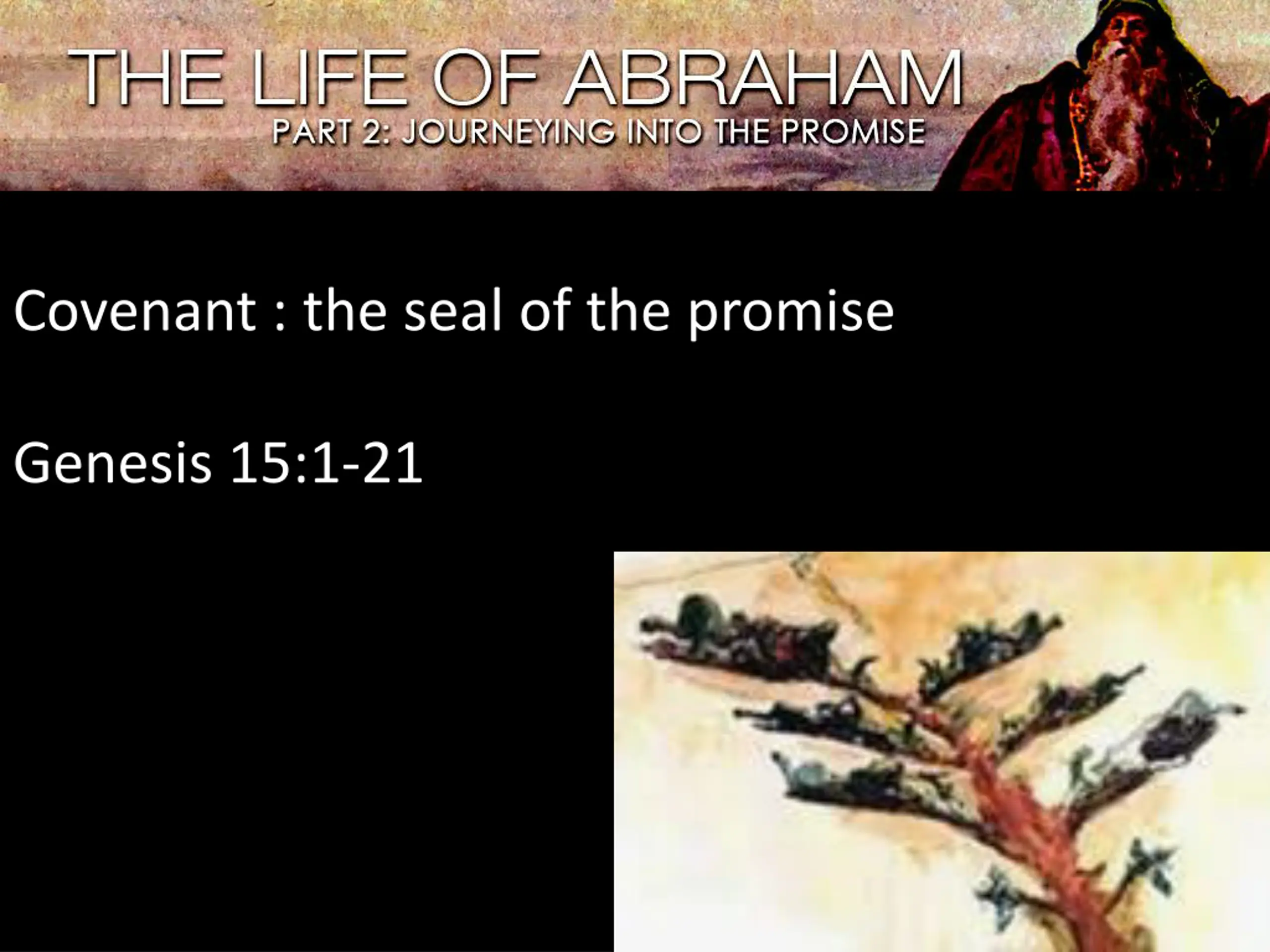 THE LIFE OF ABRAHAM
PART 2: JOURNEYING INTO THE PROMISE

Covenant : the seal of the promise

Genesis 15:1-21